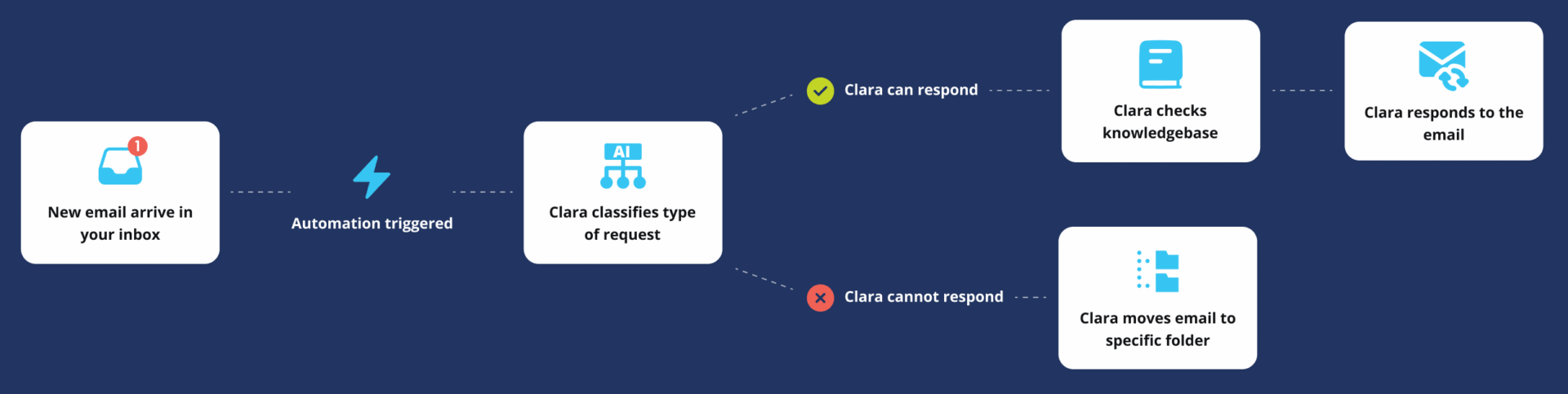 1

New email arrive in your inbox

Automation triggered

AI

Clara classifies type of request

Clara can respond

Clara checks knowledgebase

Clara responds to the email

Clara cannot respond

Clara moves email to specific folder